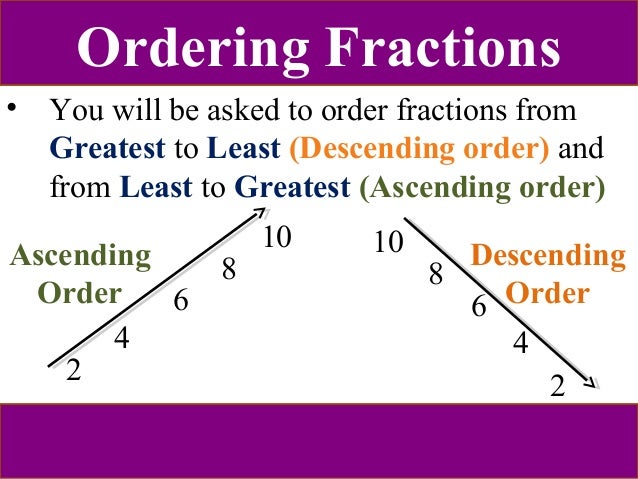 Ordering Fractions

• You will be asked to order fractions from Greatest to Least (Descending order) and from Least to Greatest (Ascending order)

Ascending Order

2
4
6
8
10

10
8
6
4
2

Descending Order